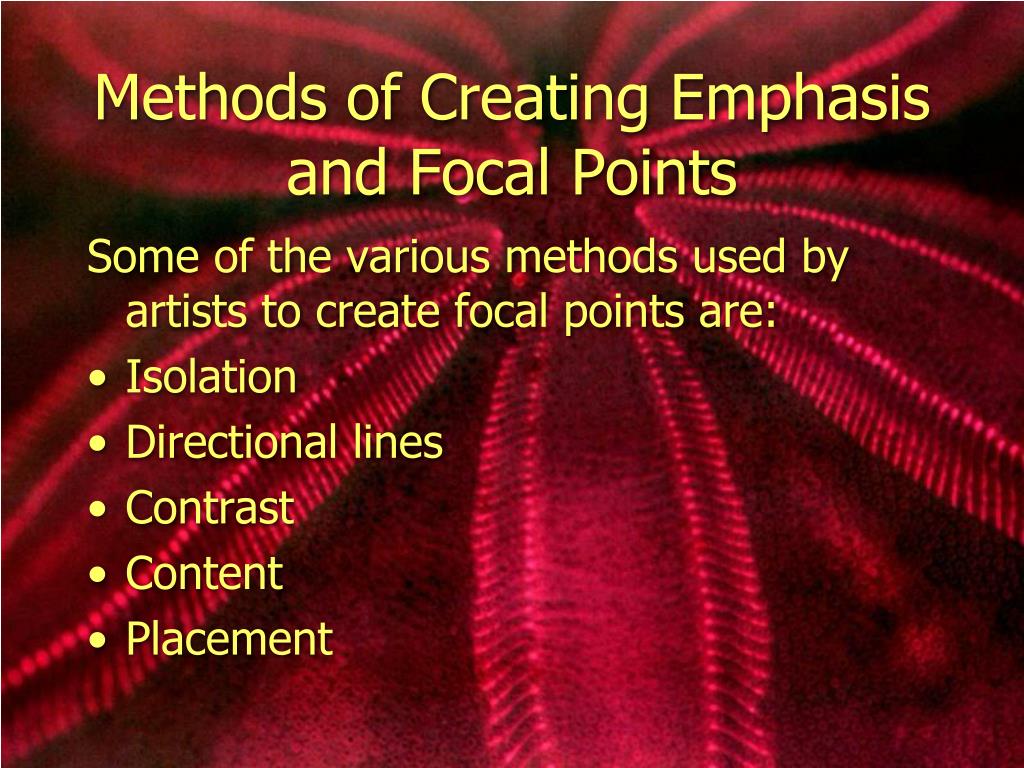 Methods of Creating Emphasis and Focal Points

Some of the various methods used by artists to create focal points are:
• Isolation
• Directional lines
• Contrast
• Content
• Placement